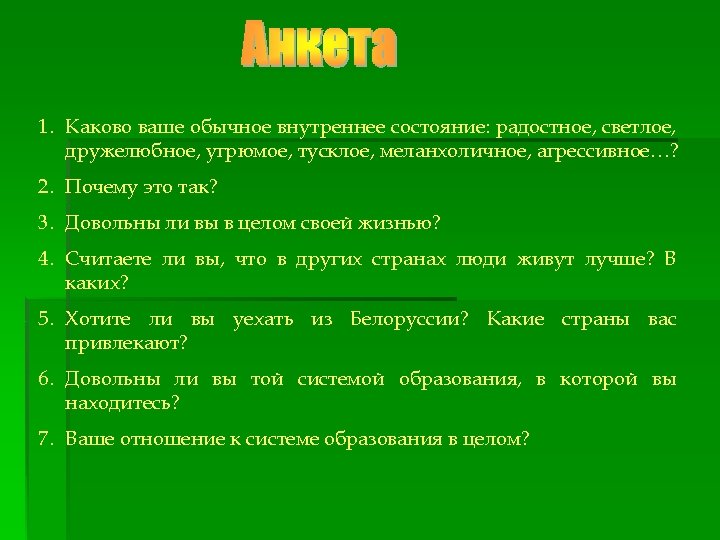 Анкета

1. Каково ваше обычное внутреннее состояние: радостное, светлое, дружелюбное, угрюмое, тусклое, меланхоличное, агрессивное…?
2. Почему это так?
3. Довольны ли вы в целом своей жизнью?
4. Считаете ли вы, что в других странах люди живут лучше? В каких?
5. Хотите ли вы уехать из Белоруссии? Какие страны вас привлекают?
6. Довольны ли вы той системой образования, в которой вы находитесь?
7. Ваше отношение к системе образования в целом?